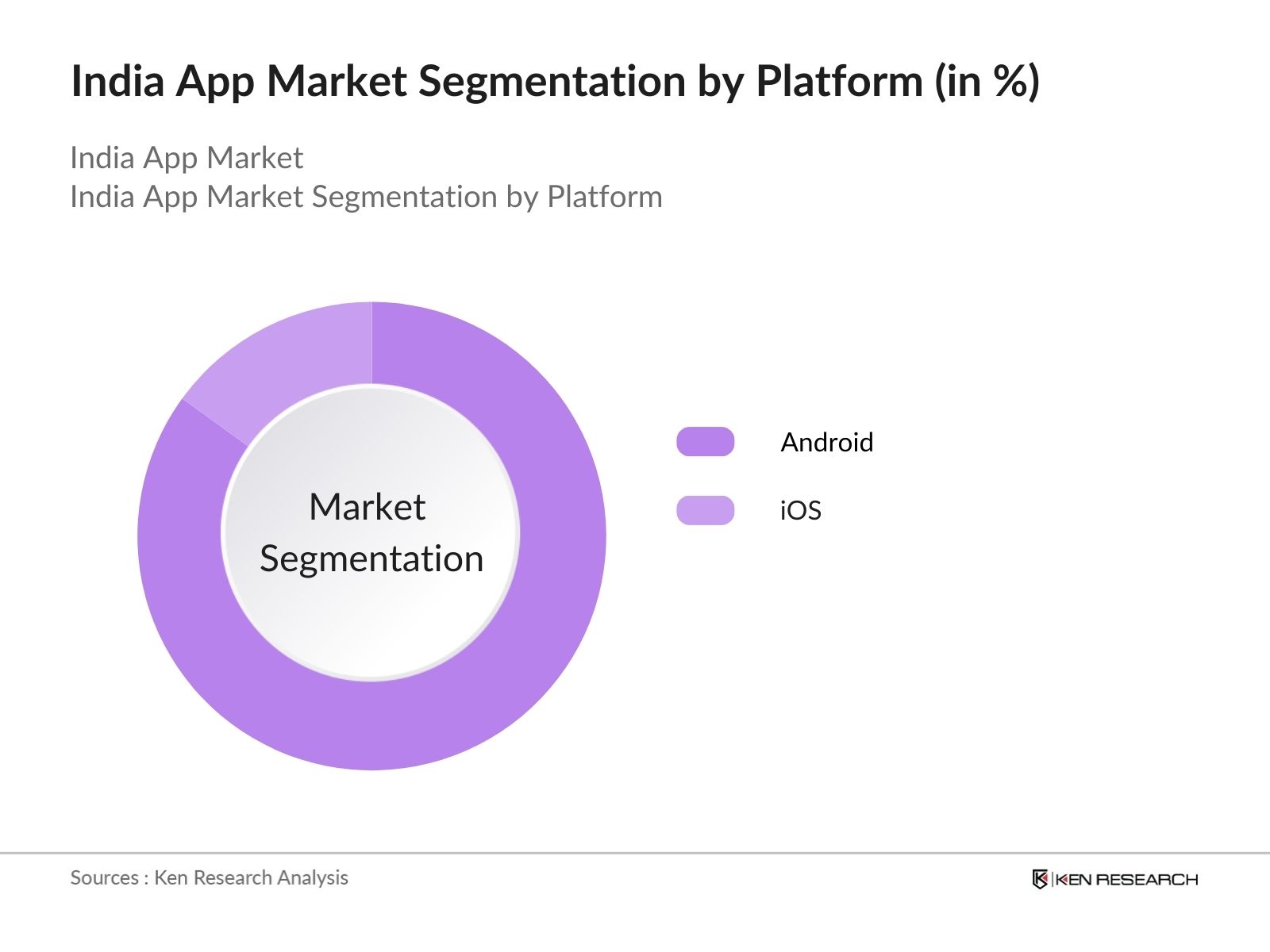 India App Market Segmentation by Platform (in %)

India App Market
India App Market Segmentation by Platform

Market Segmentation

Android

iOS

Sources : Ken Research Analysis

KEN RESEARCH